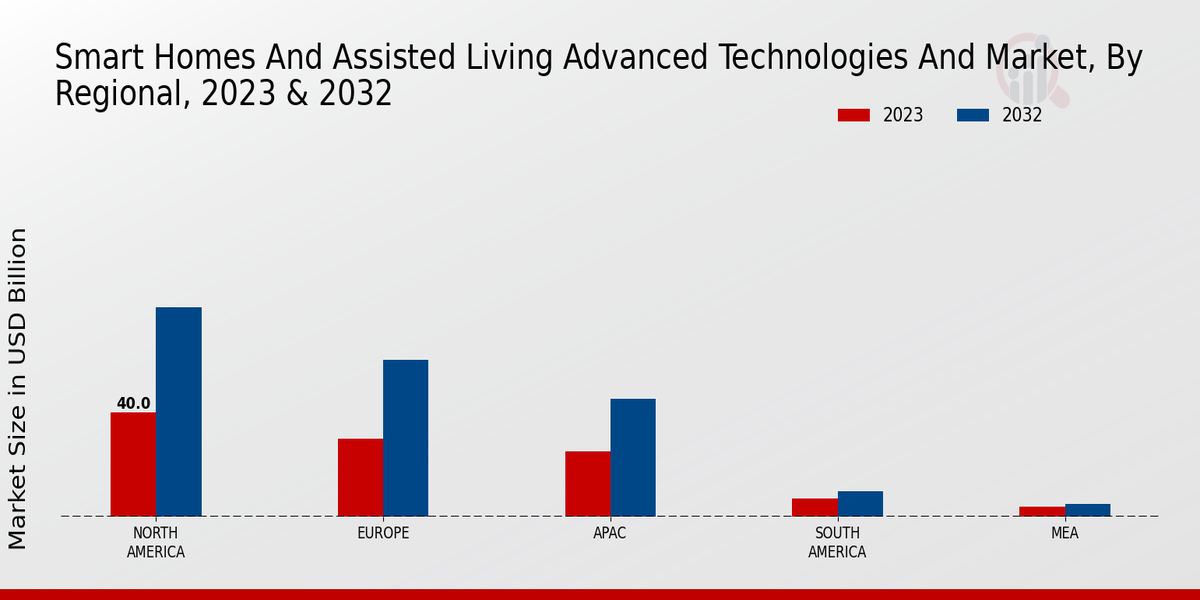 Smart Homes And Assisted Living Advanced Technologies And Market, By Regional, 2023 & 2032

2023
2032

Market Size in USD Billion

40.0

NORTH AMERICA
EUROPE
APAC
SOUTH AMERICA
MEA